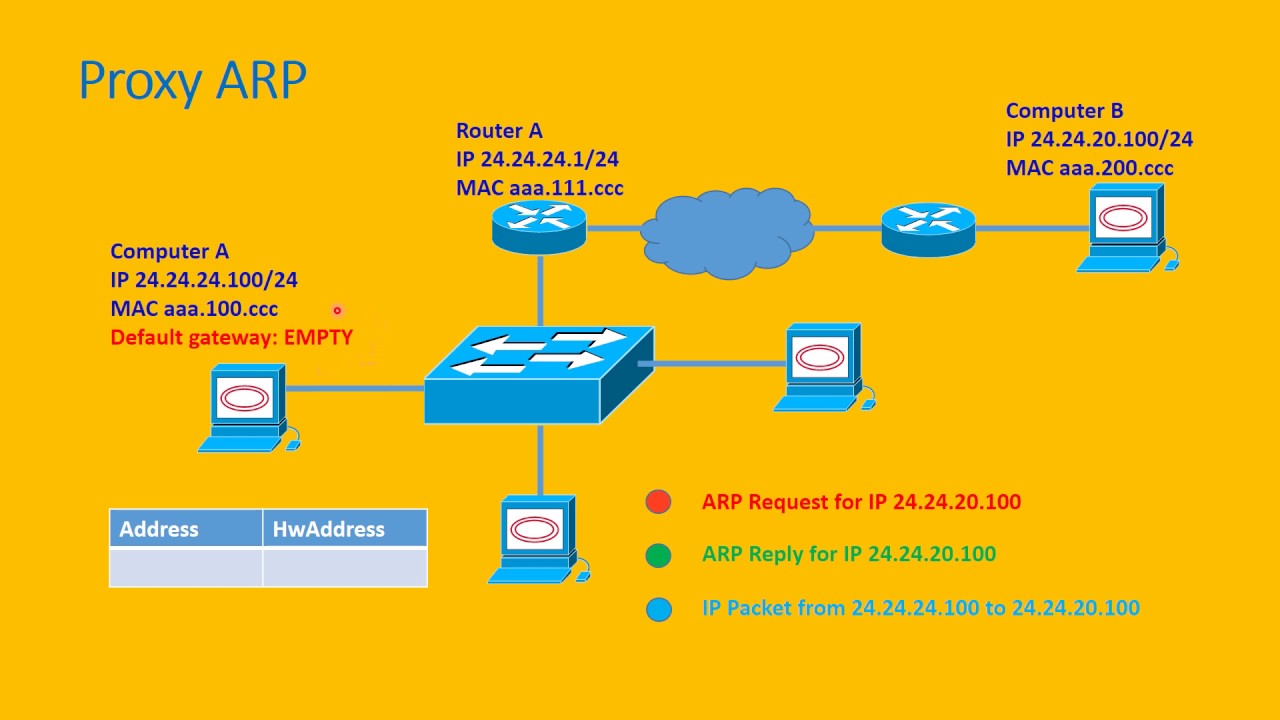 Proxy ARP

Router A
IP 24.24.24.1/24
MAC aaa.111.ccc

Computer B
IP 24.24.20.100/24
MAC aaa.200.ccc

Computer A
IP 24.24.24.100/24
MAC aaa.100.ccc
Default gateway: EMPTY

| Address | HwAddress |
|---|---|
| | |

ARP Request for IP 24.24.20.100

ARP Reply for IP 24.24.20.100

IP Packet from 24.24.24.100 to 24.24.20.100